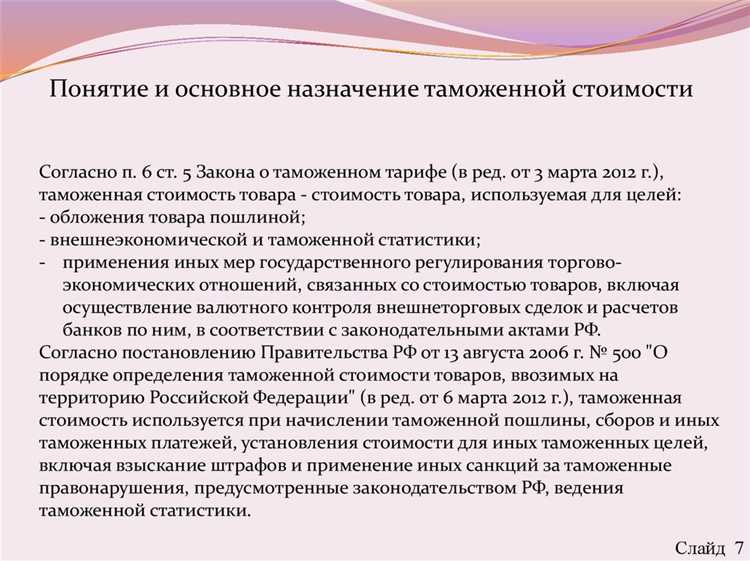 Понятие и основное назначение таможенной стоимости

Согласно п. 6 ст. 5 Закона о таможенном тарифе (в ред. от 3 марта 2012 г.), таможенная стоимость товара - стоимость товара, используемая для целей:
- обложения товара пошлиной;
- внешнеэкономической и таможенной статистики;
- применения иных мер государственного регулирования торгово-экономических отношений, связанных со стоимостью товаров, включая осуществление валютного контроля внешнеторговых сделок и расчетов банков по ним, в соответствии с законодательными актами РФ.
Согласно постановлению Правительства РФ от 13 августа 2006 г. № 500 "О порядке определения таможенной стоимости товаров, ввозимых на территорию Российской Федерации" (в ред. от 6 марта 2012 г.), таможенная стоимость используется при начислении таможенной пошлины, сборов и иных таможенных платежей, установления стоимости для иных таможенных целей, включая взыскание штрафов и применение иных санкций за таможенные правонарушения, предусмотренные законодательством РФ, ведения таможенной статистики.

Слайд 7